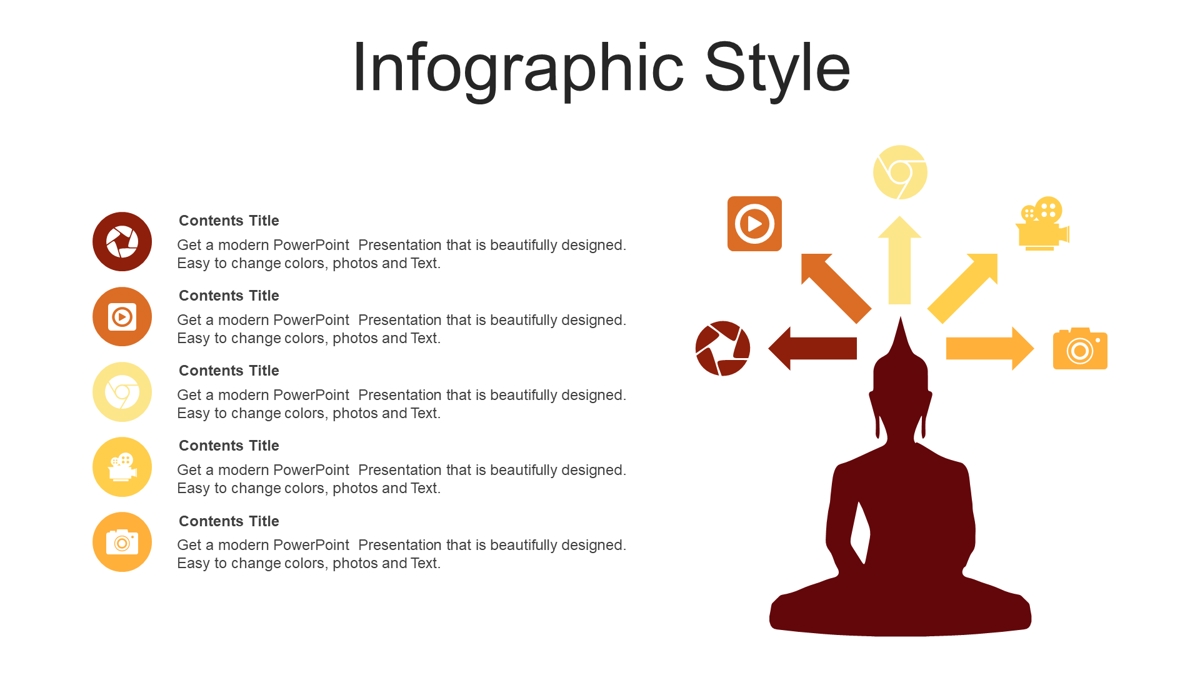 Infographic Style

Contents Title

Get a modern PowerPoint  Presentation that is beautifully designed. Easy to change colors, photos and Text.

Contents Title

Get a modern PowerPoint  Presentation that is beautifully designed. Easy to change colors, photos and Text.

Contents Title

Get a modern PowerPoint  Presentation that is beautifully designed. Easy to change colors, photos and Text.

Contents Title

Get a modern PowerPoint  Presentation that is beautifully designed. Easy to change colors, photos and Text.

Contents Title

Get a modern PowerPoint  Presentation that is beautifully designed. Easy to change colors, photos and Text.